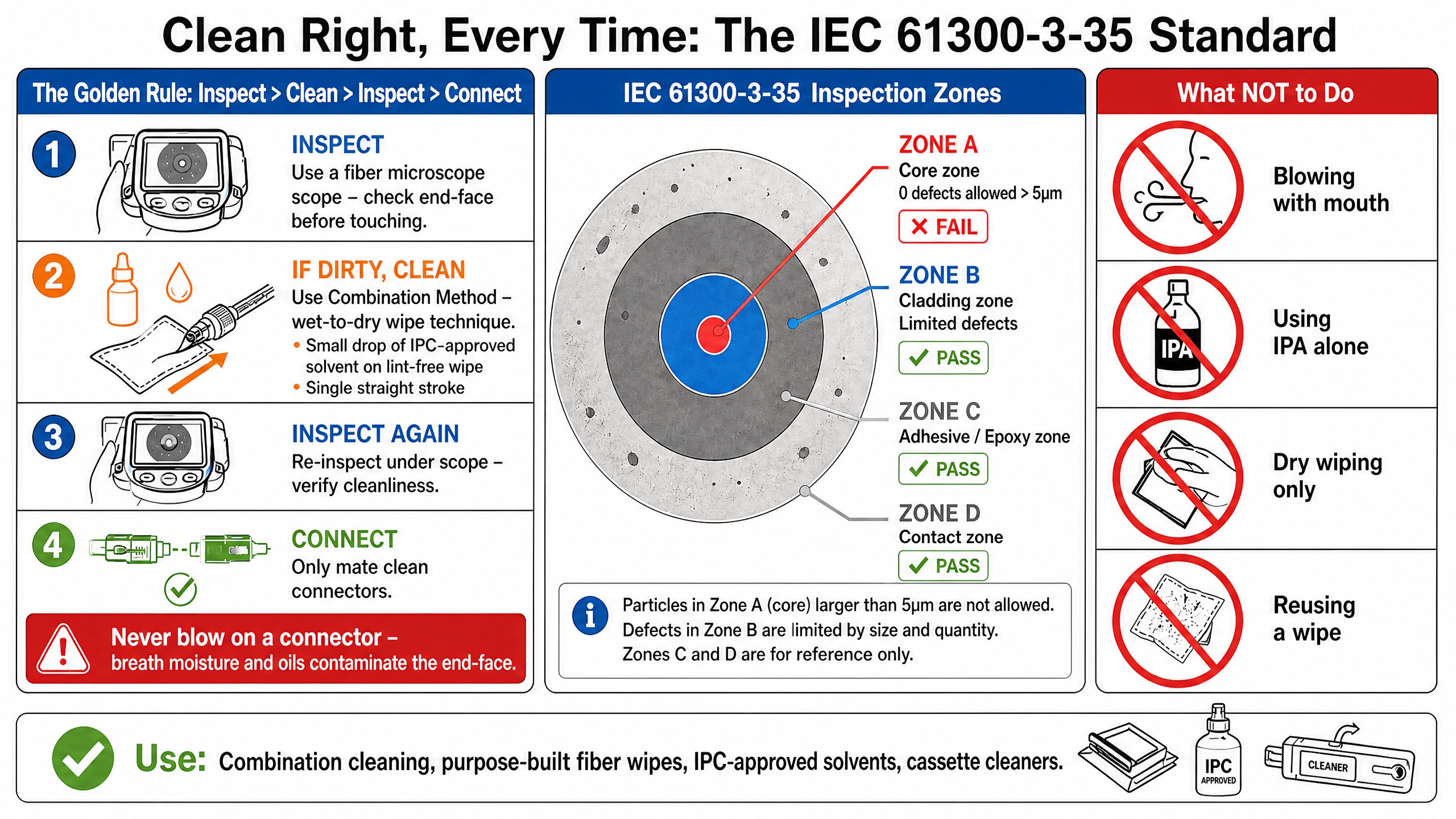 Clean Right, Every Time: The IEC 61300-3-35 Standard

The Golden Rule: Inspect > Clean > Inspect > Connect

1
INSPECT
Use a fiber microscope scope – check end-face before touching.

2
IF DIRTY, CLEAN
Use Combination Method – wet-to-dry wipe technique.
• Small drop of IPC-approved solvent on lint-free wipe
• Single straight stroke

3
INSPECT AGAIN
Re-inspect under scope – verify cleanliness.

4
CONNECT
Only mate clean connectors.

Never blow on a connector – breath moisture and oils contaminate the end-face.

IEC 61300-3-35 Inspection Zones

ZONE A
Core zone
0 defects allowed > 5µm
✕ FAIL

ZONE B
Cladding zone
Limited defects
✓ PASS

ZONE C
Adhesive / Epoxy zone
✓ PASS

ZONE D
Contact zone
✓ PASS

i
Particles in Zone A (core) larger than 5µm are not allowed.
Defects in Zone B are limited by size and quantity.
Zones C and D are for reference only.

What NOT to Do

Blowing with mouth

IPA
Using IPA alone

Dry wiping only

Reusing a wipe

Use: Combination cleaning, purpose-built fiber wipes, IPC-approved solvents, cassette cleaners.

IPC
APPROVED

CLEANER